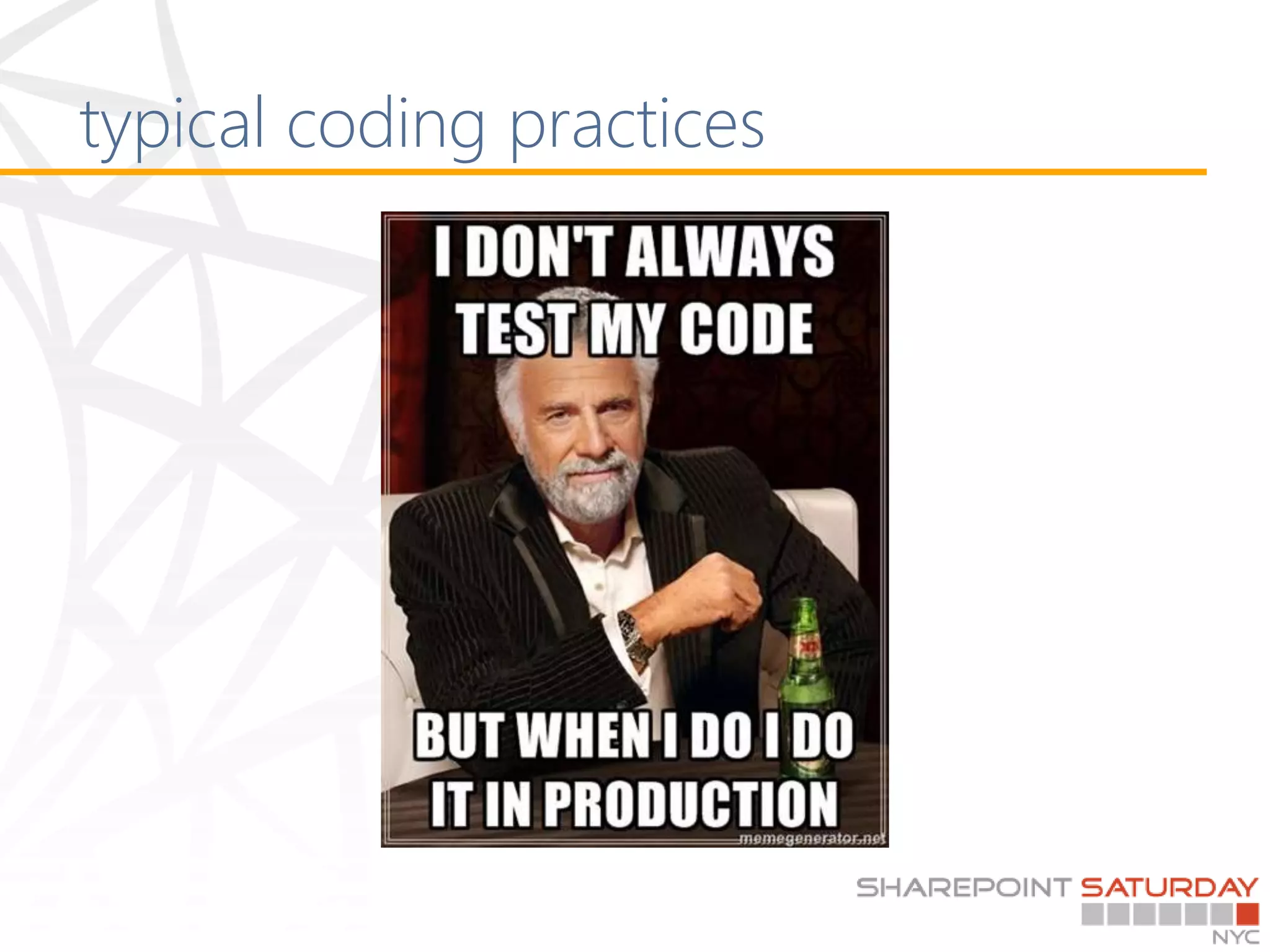 typical coding practices

I DON'T ALWAYS TEST MY CODE

BUT WHEN I DO I DO IT IN PRODUCTION

memegenerator.net

SHAREPOINT SATURDAY
NYC